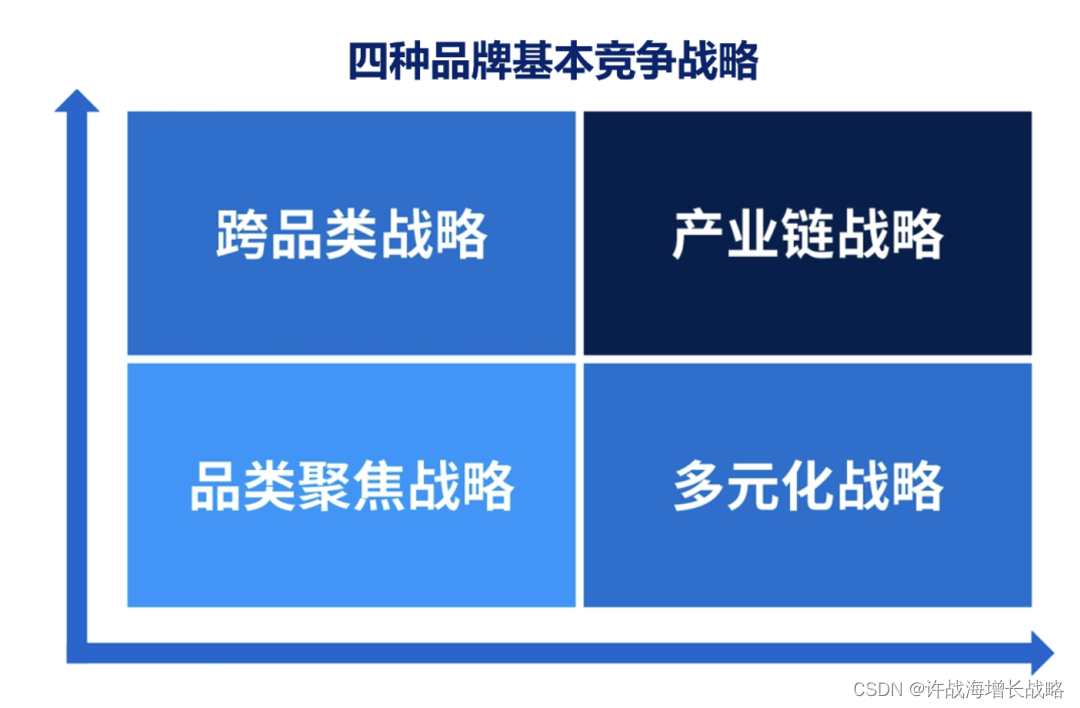 四种品牌基本竞争战略

跨品类战略

产业链战略

品类聚焦战略

多元化战略

CSDN @许战海增长战略